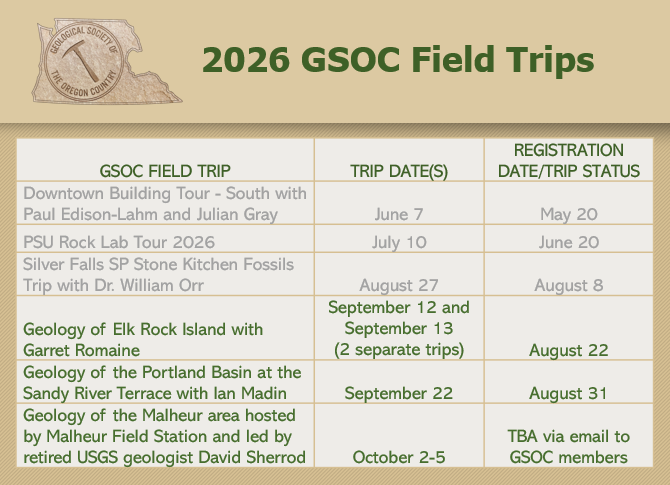 GEOLOGICAL SOCIETY OF THE OREGON COUNTRY

2026 GSOC Field Trips

| GSOC FIELD TRIP | TRIP DATE(S) | REGISTRATION DATE/TRIP STATUS |
|---|---|---|
| Downtown Building Tour - South with Paul Edison-Lahm and Julian Gray | June 7 | May 20 |
| PSU Rock Lab Tour 2026 | July 10 | June 20 |
| Silver Falls SP Stone Kitchen Fossils Trip with Dr. William Orr | August 27 | August 8 |
| Geology of Elk Rock Island with Garret Romaine | September 12 and September 13 (2 separate trips) | August 22 |
| Geology of the Portland Basin at the Sandy River Terrace with Ian Madin | September 22 | August 31 |
| Geology of the Malheur area hosted by Malheur Field Station and led by retired USGS geologist David Sherrod | October 2-5 | TBA via email to GSOC members |